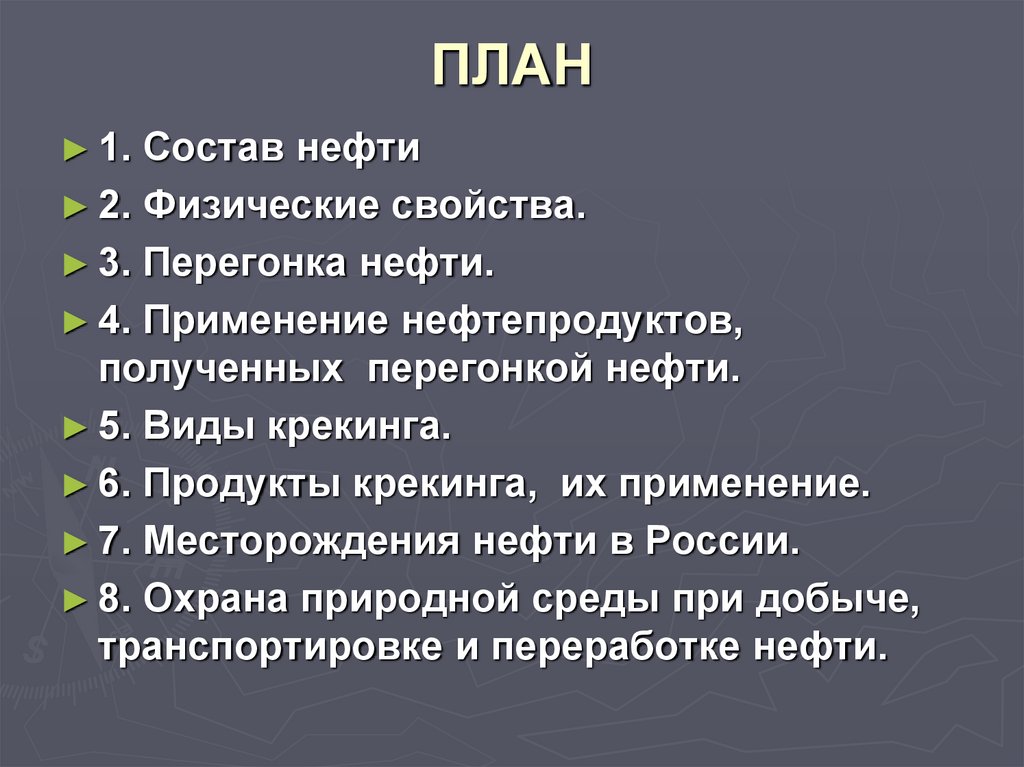 ПЛАН

► 1. Состав нефти
► 2. Физические свойства.
► 3. Перегонка нефти.
► 4. Применение нефтепродуктов, полученных перегонкой нефти.
► 5. Виды крекинга.
► 6. Продукты крекинга, их применение.
► 7. Месторождения нефти в России.
► 8. Охрана природной среды при добыче, транспортировке и переработке нефти.